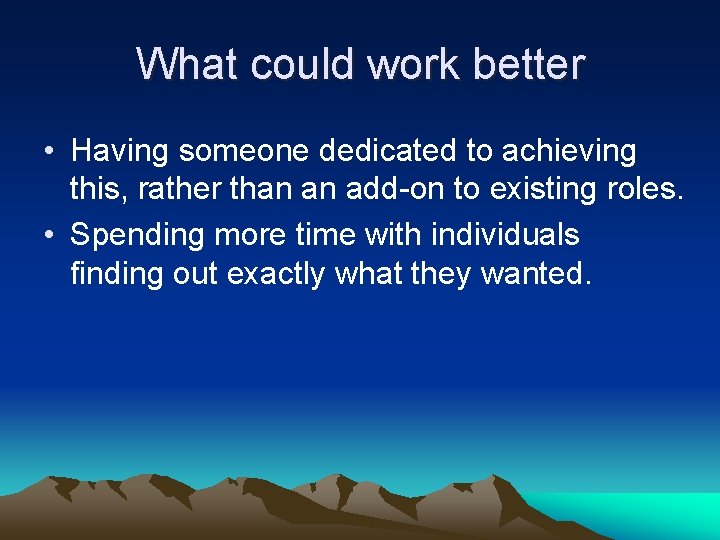 What could work better

• Having someone dedicated to achieving this, rather than an add-on to existing roles.
• Spending more time with individuals finding out exactly what they wanted.